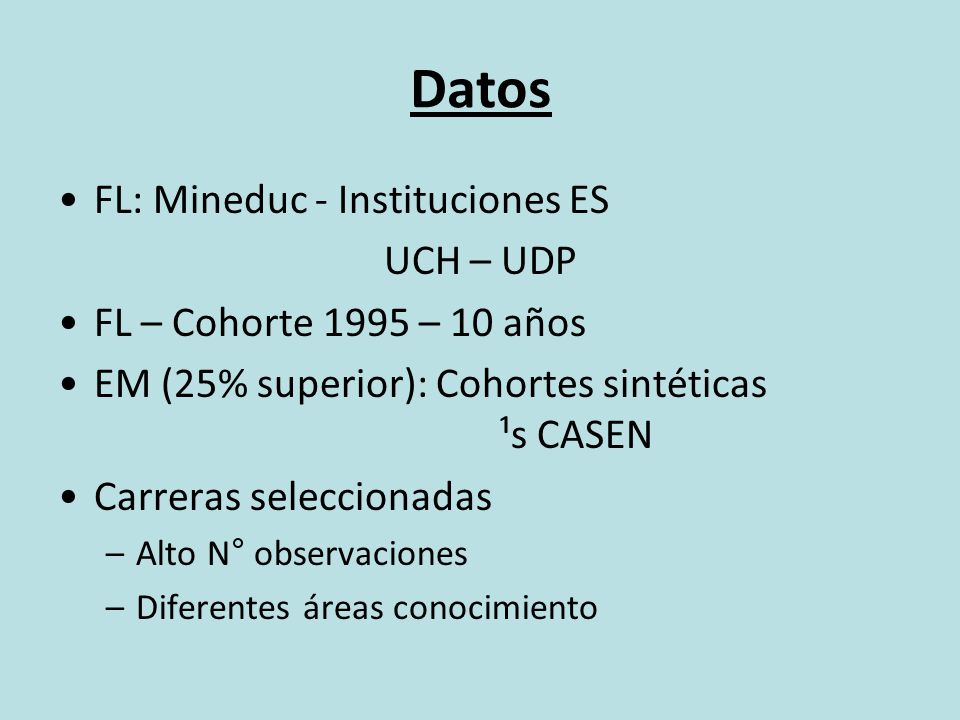 Datos

• FL: Mineduc - Instituciones ES
UCH – UDP

• FL – Cohorte 1995 – 10 años

• EM (25% superior): Cohortes sintéticas
¹s CASEN

• Carreras seleccionadas
– Alto N° observaciones
– Diferentes áreas conocimiento